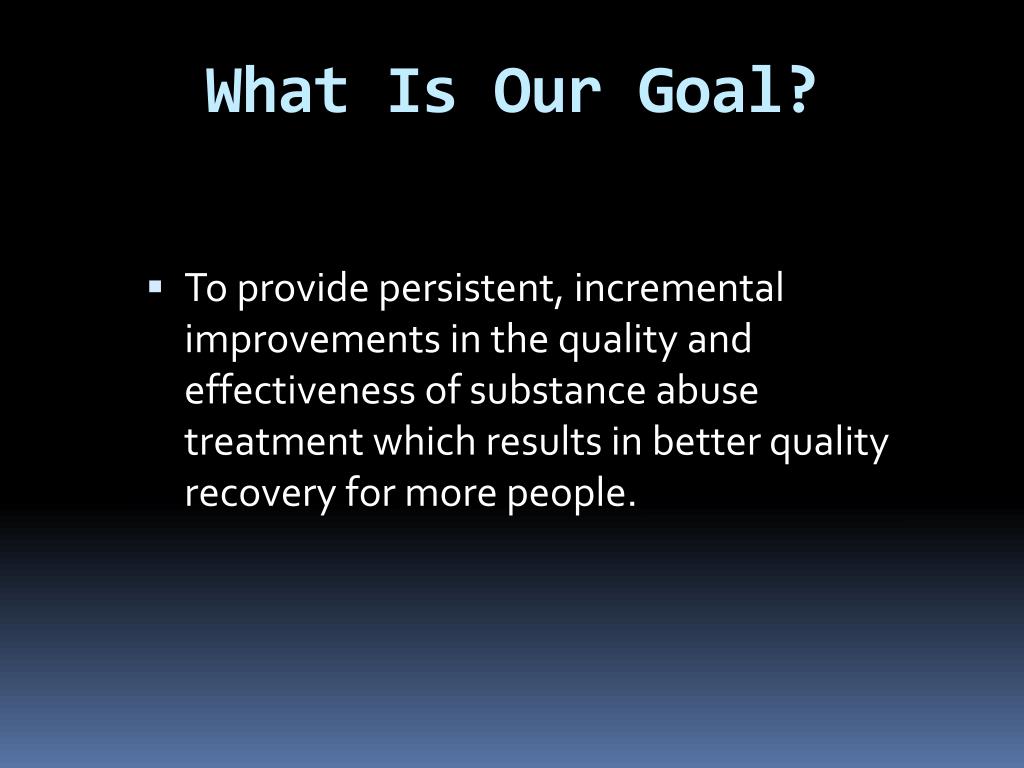 What Is Our Goal?

▪ To provide persistent, incremental improvements in the quality and effectiveness of substance abuse treatment which results in better quality recovery for more people.